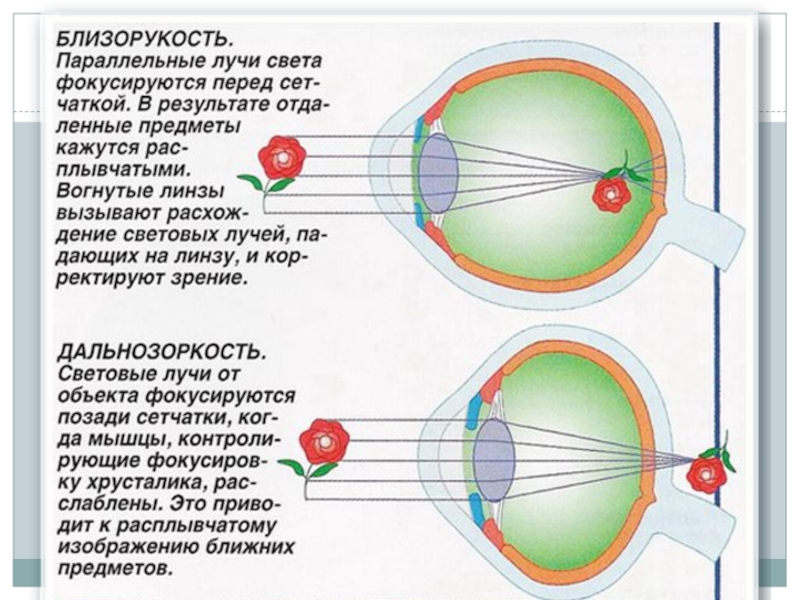 БЛИЗОРУКОСТЬ.
Параллельные лучи света фокусируются перед сетчаткой. В результате отдаленные предметы кажутся расплывчатыми. Вогнутые линзы вызывают расхождение световых лучей, падающих на линзу, и корректируют зрение.

ДАЛЬНОЗОРКОСТЬ.
Световые лучи от объекта фокусируются позади сетчатки, когда мышцы, контролирующие фокусировку хрусталика, расслаблены. Это приводит к расплывчатому изображению ближних предметов.